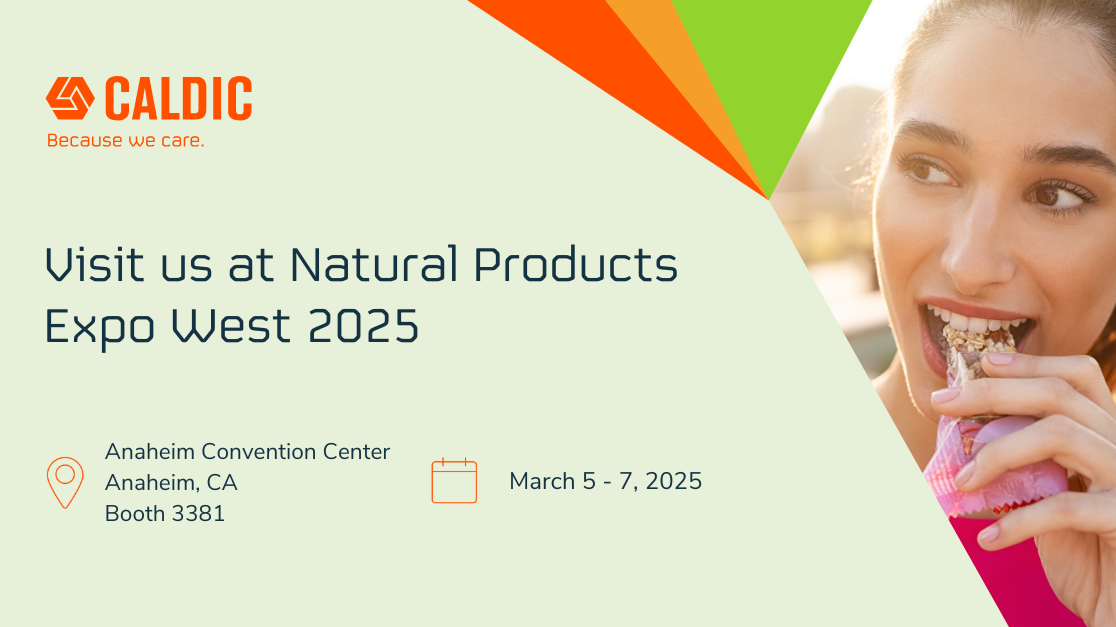 CALDIC
Because we care.

Visit us at Natural Products Expo West 2025

Anaheim Convention Center
Anaheim, CA
Booth 3381

March 5 - 7, 2025